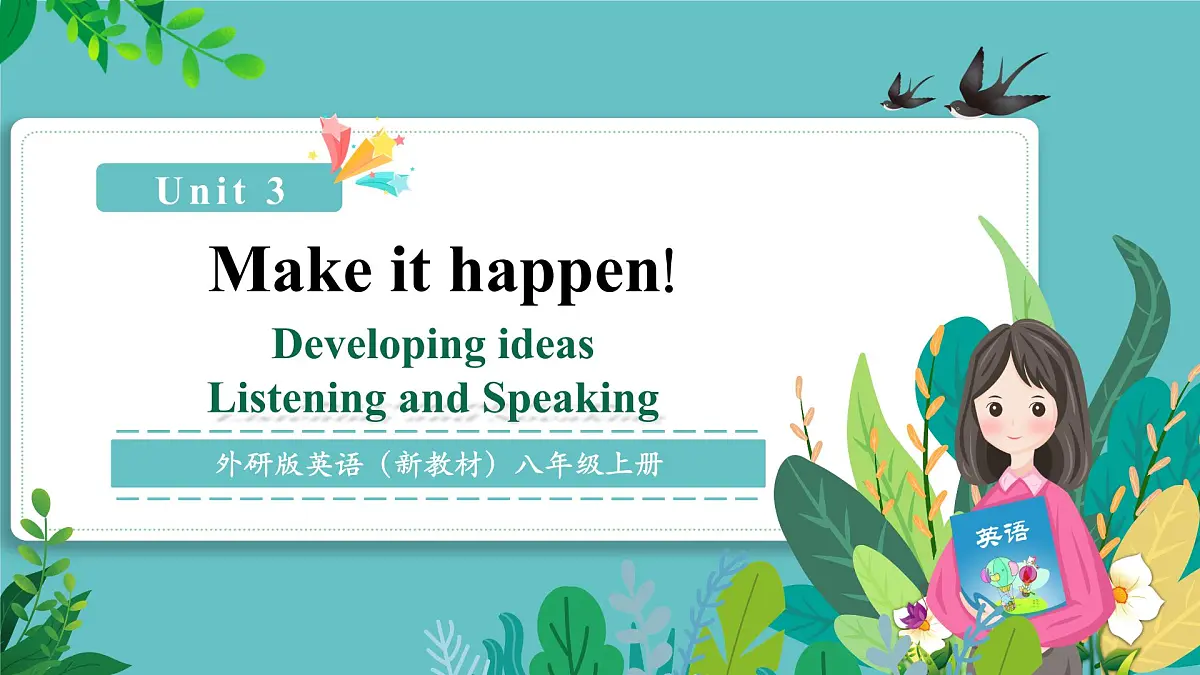 Unit 3

Make it happen!

Developing ideas
Listening and Speaking

外研版英语（新教材）八年级上册

英语